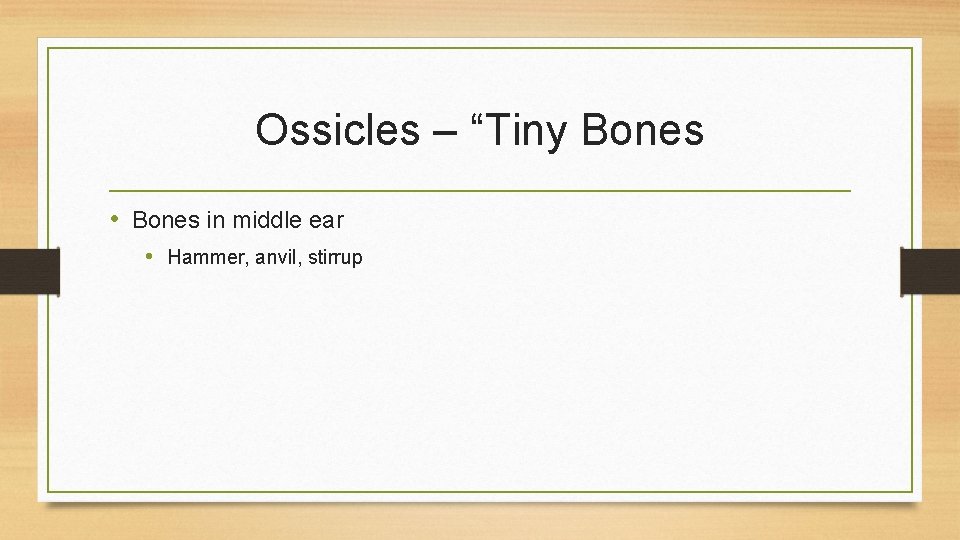 Ossicles – “Tiny Bones

• Bones in middle ear
  • Hammer, anvil, stirrup